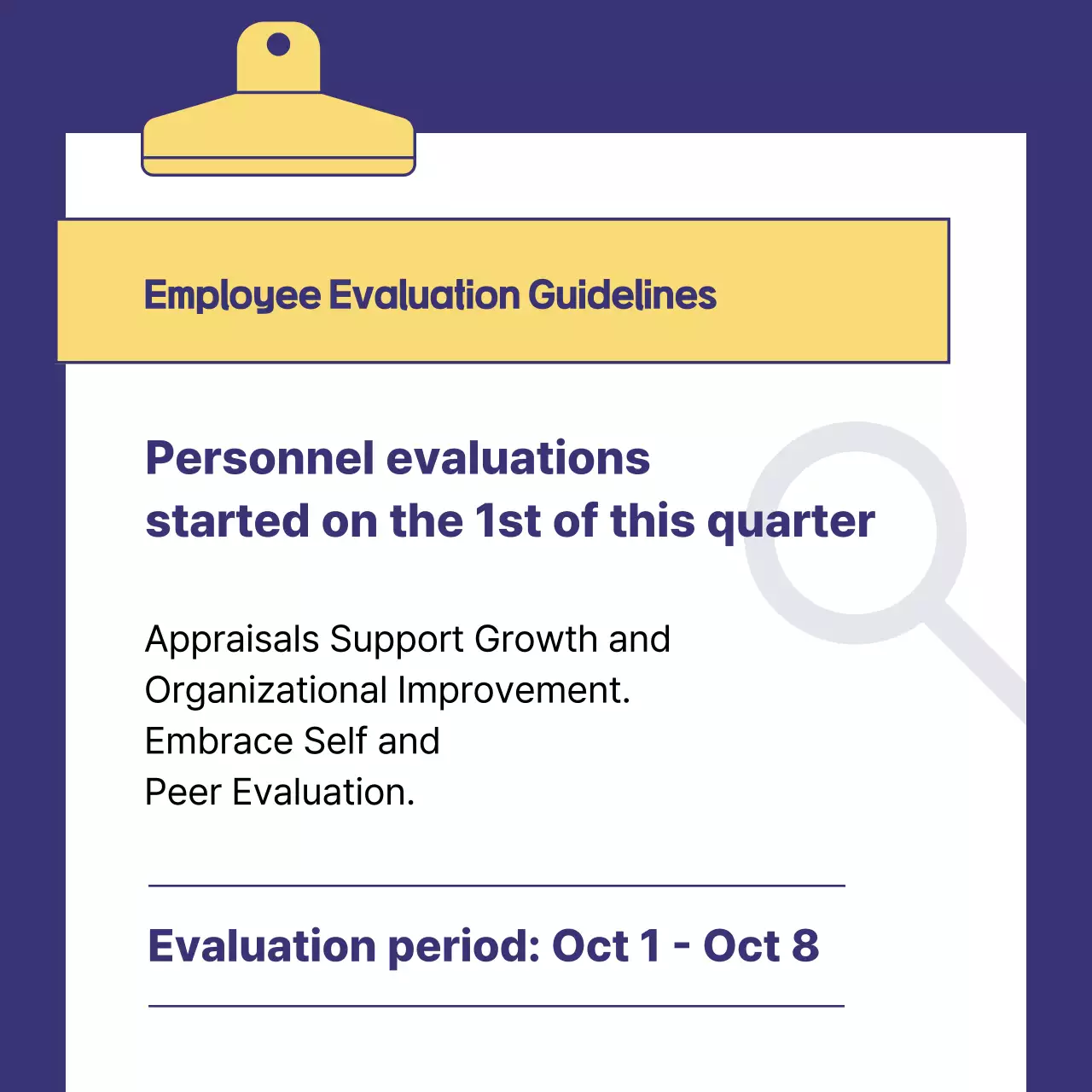 Employee Evaluation Guidelines

Personnel evaluations started on the 1st of this quarter

Appraisals Support Growth and Organizational Improvement.
Embrace Self and
Peer Evaluation.

Evaluation period: Oct 1 - Oct 8